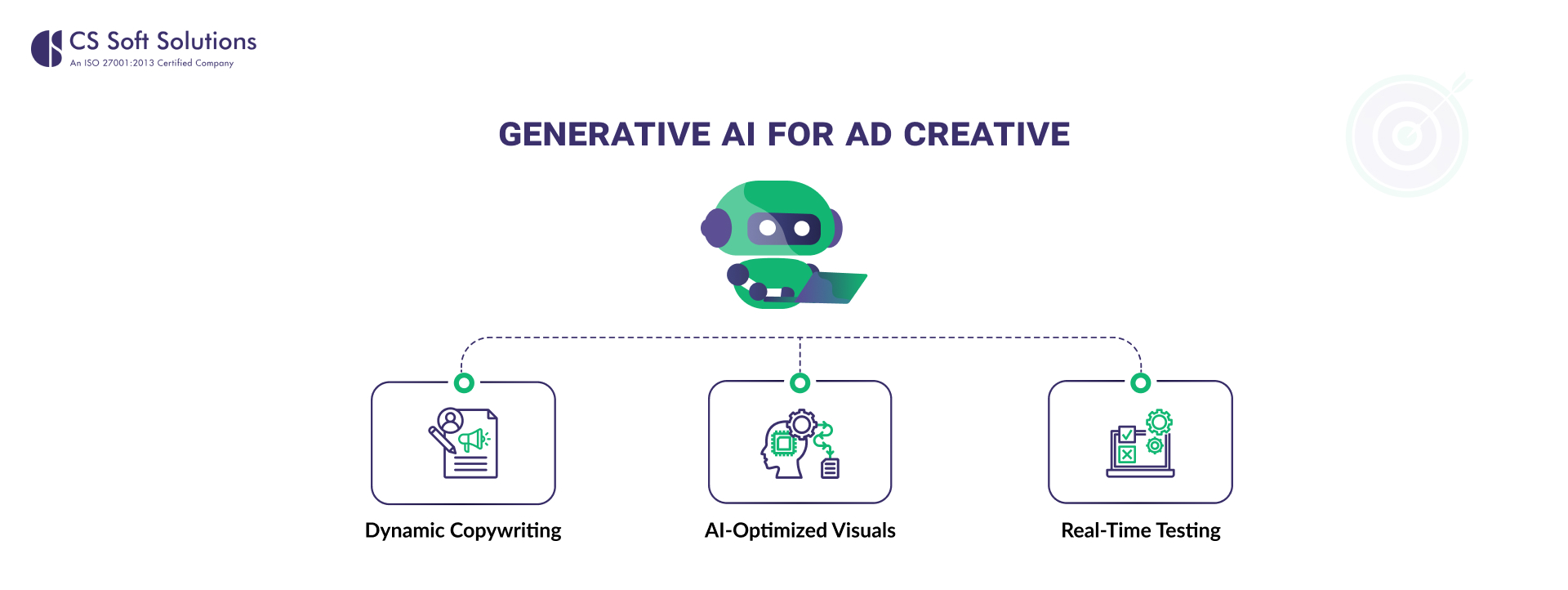 CS Soft Solutions
An ISO 27001:2013 Certified Company

GENERATIVE AI FOR AD CREATIVE

Dynamic Copywriting

AI-Optimized Visuals

Real-Time Testing